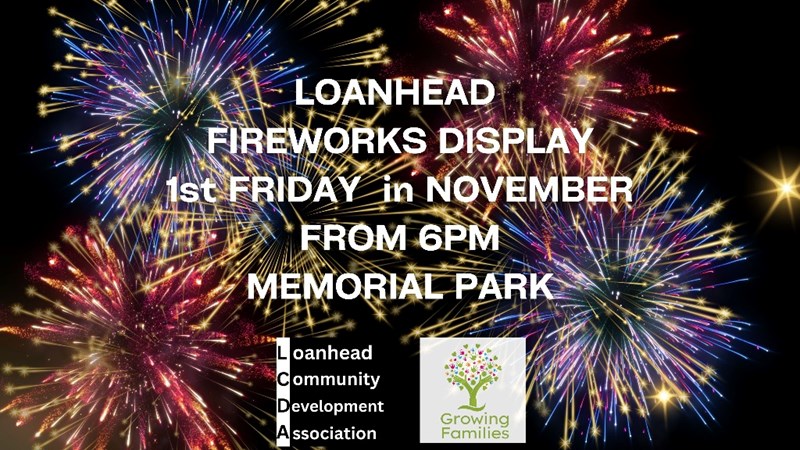 LOANHEAD
FIREWORKS DISPLAY
1st FRIDAY in NOVEMBER
FROM 6PM
MEMORIAL PARK

Loanhead
Community
Development
Association

Growing Families